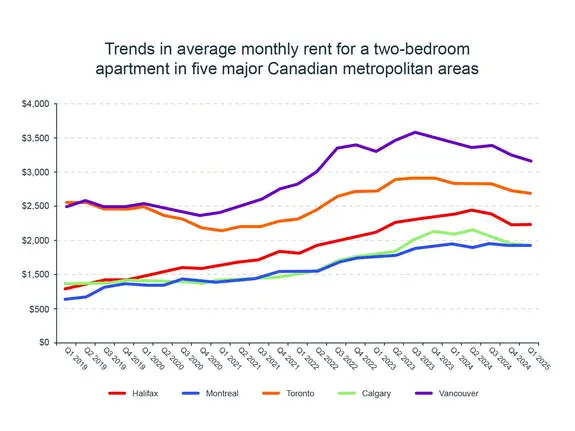 Trends in average monthly rent for a two-bedroom apartment in five major Canadian metropolitan areas

$4,000
$3,500
$3,000
$2,500
$2,000
$1,500
$500
$0

Q1 2019
Q2 2019
Q3 2019
Q4 2019
Q1 2020
Q2 2020
Q3 2020
Q4 2020
Q1 2021
Q2 2021
Q3 2021
Q4 2021
Q1 2022
Q2 2022
Q3 2022
Q4 2022
Q1 2023
Q2 2023
Q3 2023
Q4 2023
Q1 2024
Q2 2024
Q3 2024
Q4 2024
Q1 2025

Halifax
Montreal
Toronto
Calgary
Vancouver